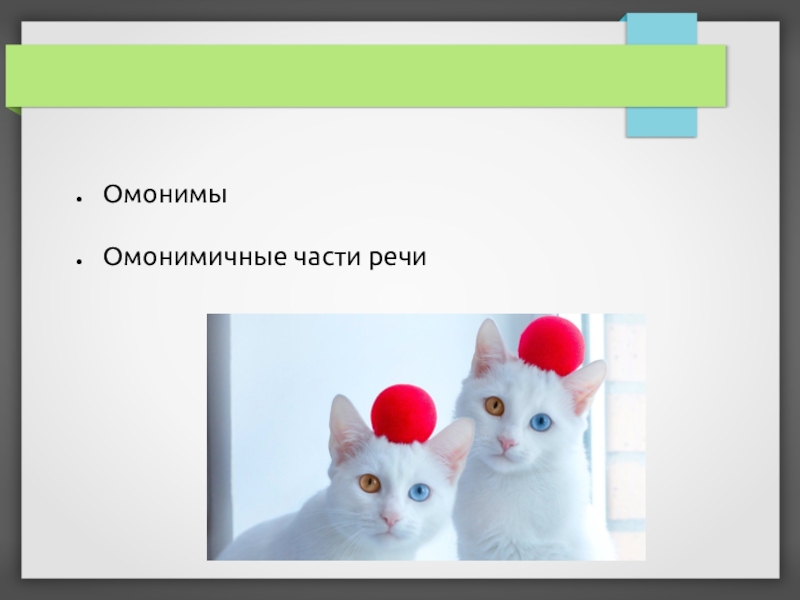 - Омонимы
- Омонимичные части речи